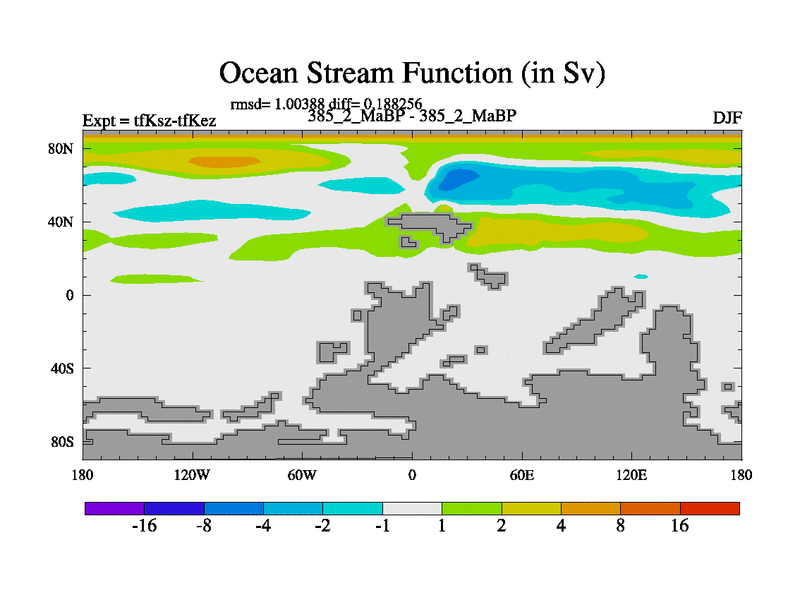 Ocean Stream Function (in Sv)

rmsd= 1.00388 diff= 0.188256

Expt = tfKsz-tfKez

385_2_MaBP - 385_2_MaBP

DJF

80N
40N
0
40S
80S

180
120W
60W
0
60E
120E
180

-16
-8
-4
-2
-1
1
2
4
8
16